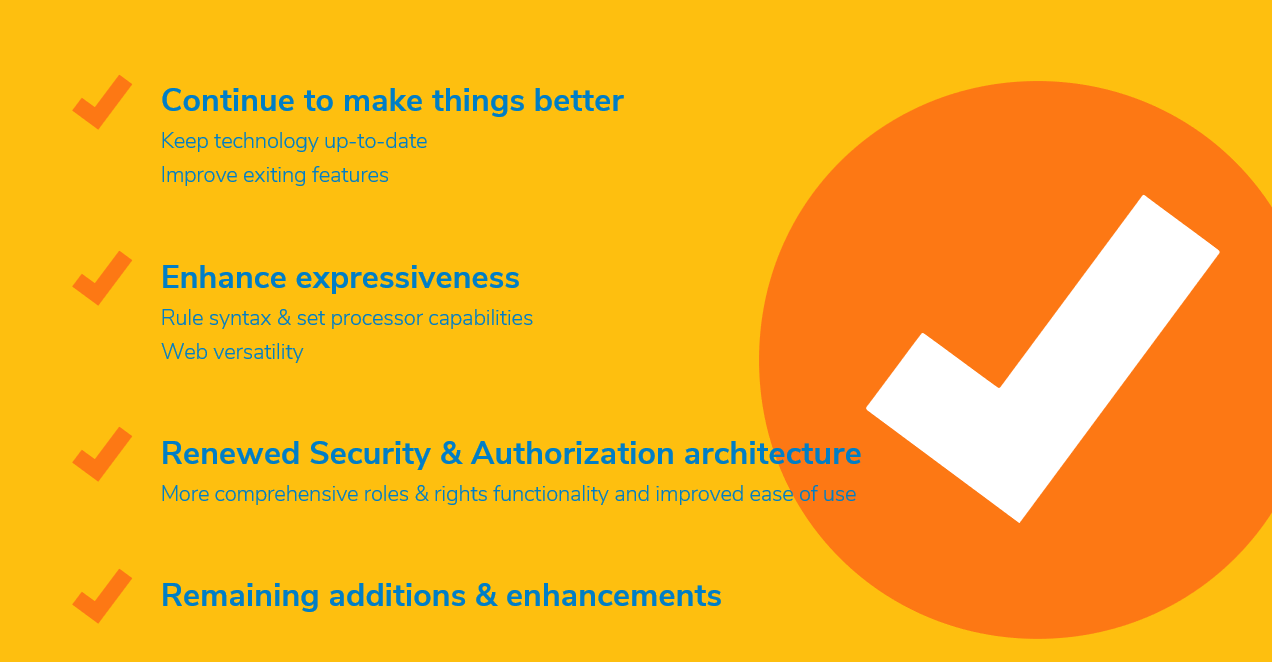 Continue to make things better
Keep technology up-to-date
Improve exiting features

Enhance expressiveness
Rule syntax & set processor capabilities
Web versatility

Renewed Security & Authorization architecture
More comprehensive roles & rights functionality and improved ease of use

Remaining additions & enhancements